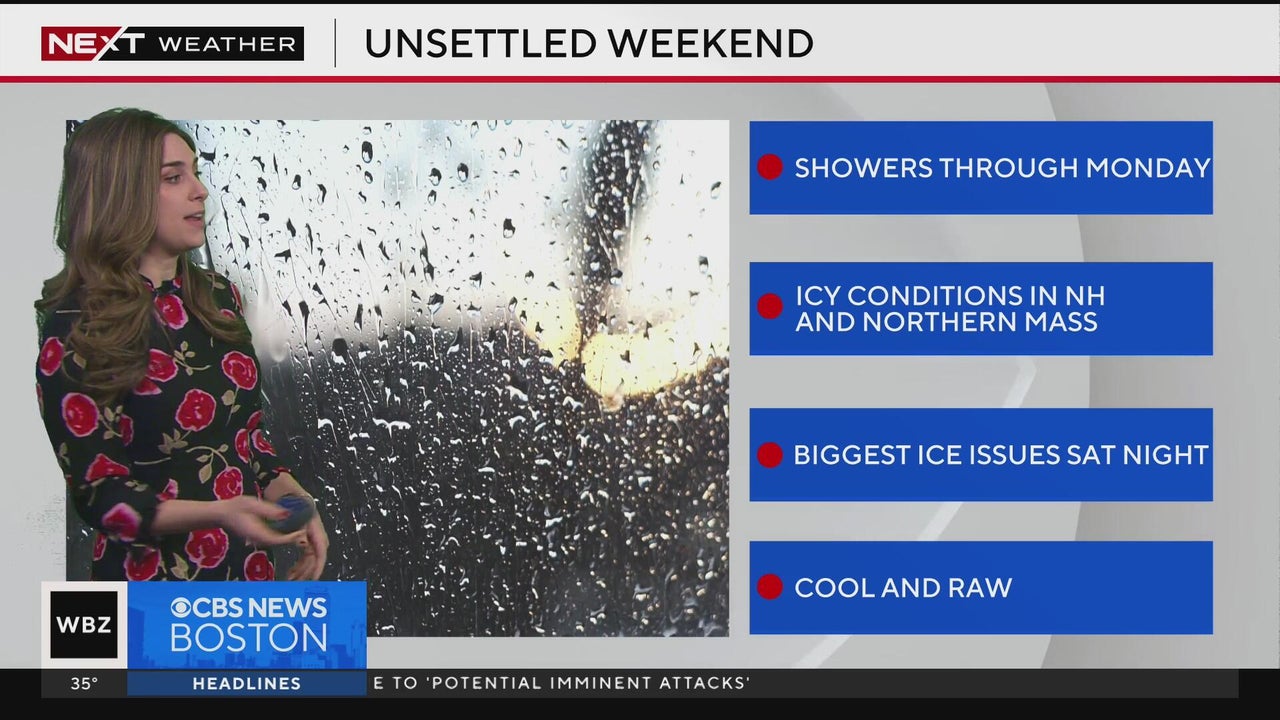 NEXT WEATHER

UNSETTLED WEEKEND

SHOWERS THROUGH MONDAY

ICY CONDITIONS IN NH AND NORTHERN MASS

BIGGEST ICE ISSUES SAT NIGHT

COOL AND RAW

WBZ

CBS NEWS BOSTON

35°

HEADLINES

E TO 'POTENTIAL IMMINENT ATTACKS'